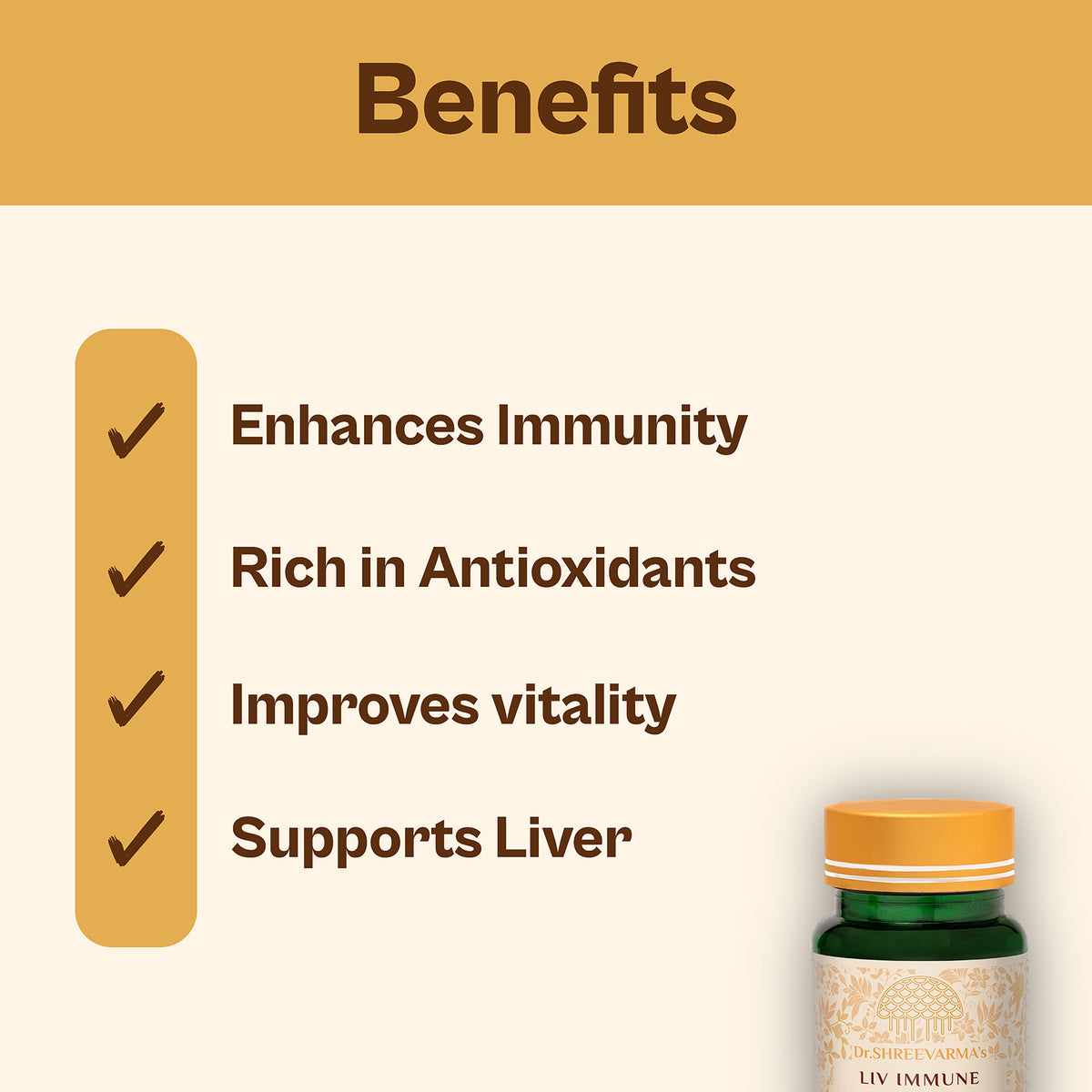 Benefits

✓ Enhances Immunity

✓ Rich in Antioxidants

✓ Improves vitality

✓ Supports Liver

Dr.SHREEVARMA's
LIV IMMUNE